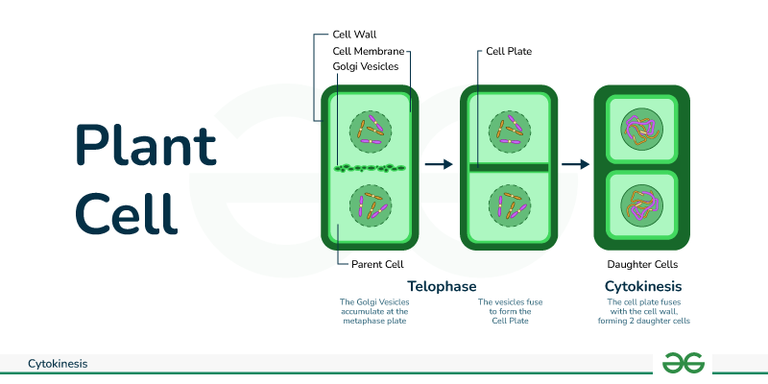 Plant Cell

Cell Wall
Cell Membrane
Golgi Vesicles

Cell Plate

Parent Cell

Daughter Cells

Telophase

The Golgi Vesicles accumulate at the metaphase plate

The vesicles fuse to form the Cell Plate

Cytokinesis

The cell plate fuses with the cell wall, forming 2 daughter cells

Cytokinesis